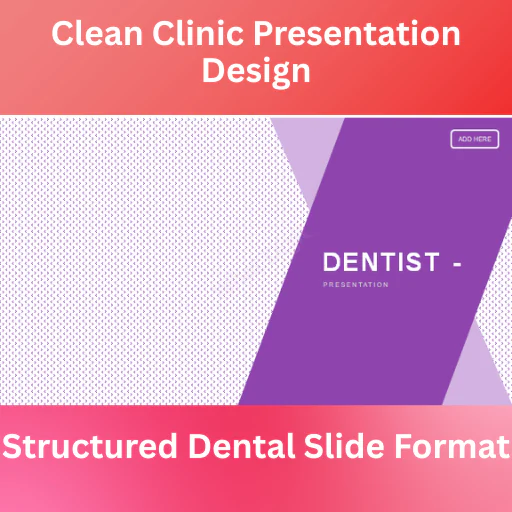 Clean Clinic Presentation Design

ADD HERE

DENTIST -

PRESENTATION

Structured Dental Slide Format